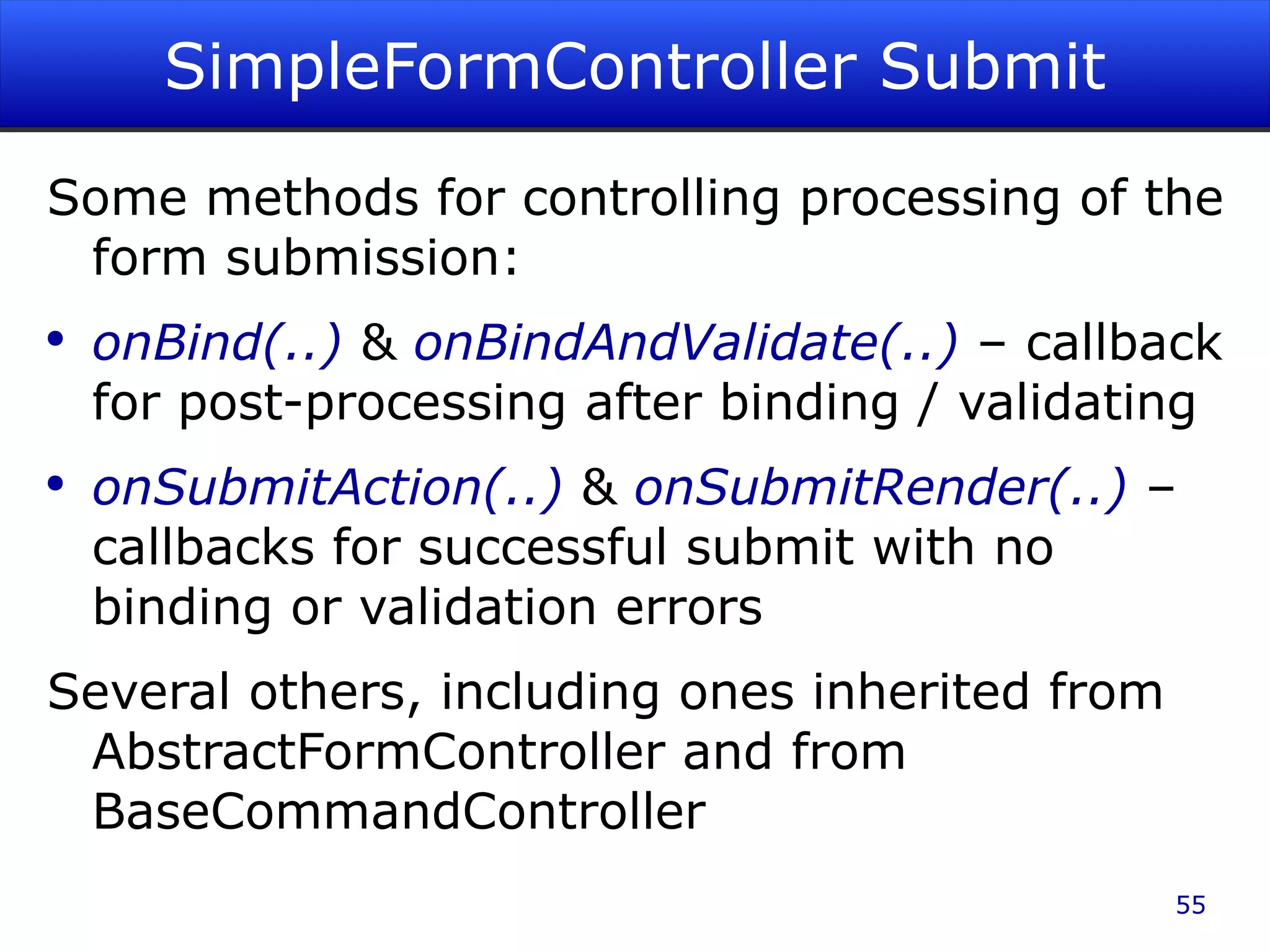 SimpleFormController Submit

Some methods for controlling processing of the form submission:

• onBind(..) & onBindAndValidate(..) – callback for post-processing after binding / validating

• onSubmitAction(..) & onSubmitRender(..) – callbacks for successful submit with no binding or validation errors

Several others, including ones inherited from AbstractFormController and from BaseCommandController

55